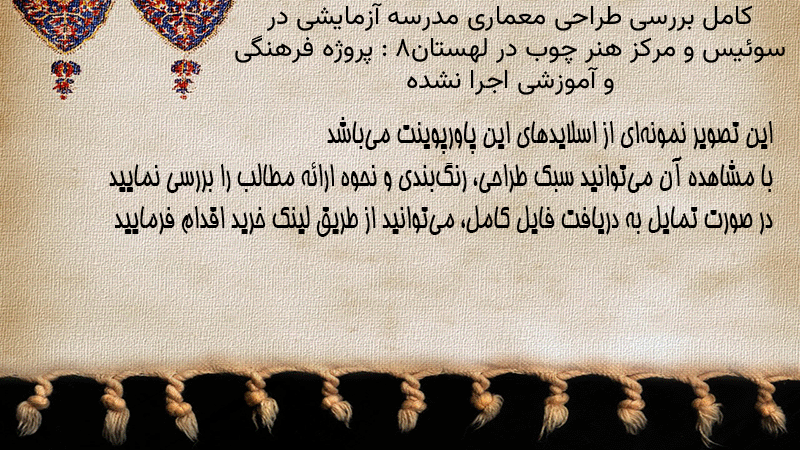 کامل بررسی طراحی معماری مدرسه آزمایشی در سوئیس و مرکز هنر چوب در لهستان۸ : پروژه فرهنگی و آموزشی اجرا نشده

این تصویر نمونه‌ای از اسلایدهای این پاورپوینت می‌باشد
با مشاهده آن می‌توانید سبک طراحی، رنگ‌بندی و نحوه ارائه مطالب را بررسی نمایید
در صورت تمایل به دریافت فایل کامل، می‌توانید از طریق لینک خرید اقدام فرمایید